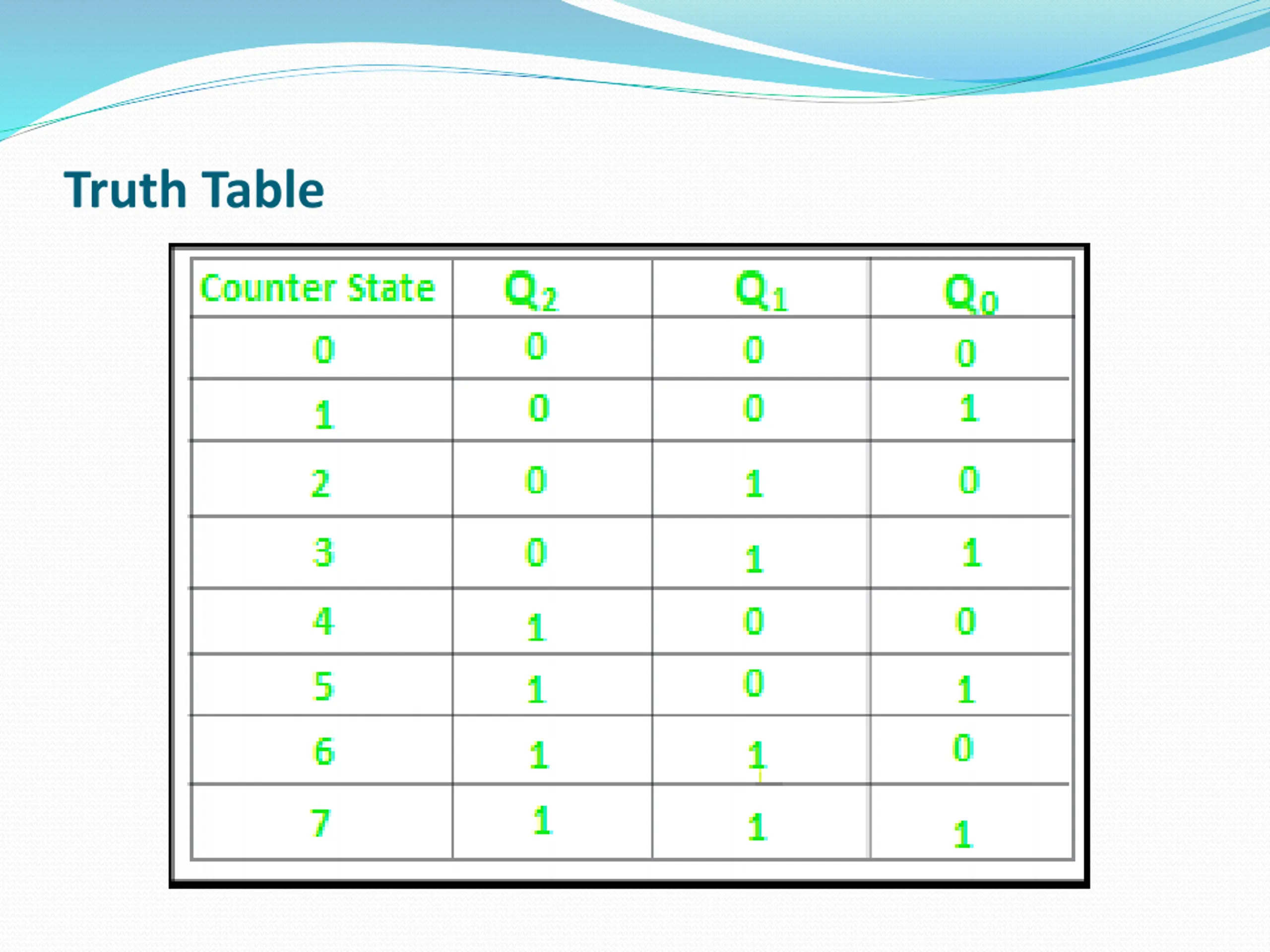 Truth Table

| Counter State | $Q_2$ | $Q_1$ | $Q_0$ |
|---|---|---|---|
| 0 | 0 | 0 | 0 |
| 1 | 0 | 0 | 1 |
| 2 | 0 | 1 | 0 |
| 3 | 0 | 1 | 1 |
| 4 | 1 | 0 | 0 |
| 5 | 1 | 0 | 1 |
| 6 | 1 | 1 | 0 |
| 7 | 1 | 1 | 1 |